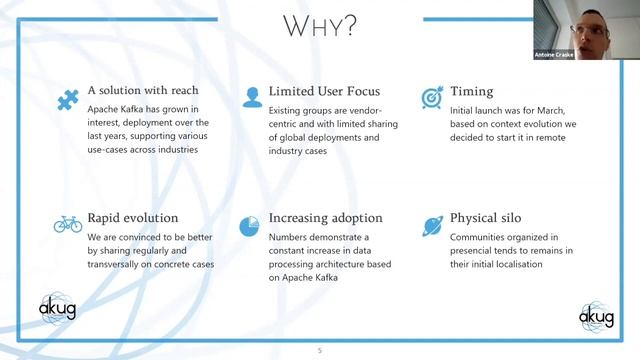 WHY?

Antoine Craske

A solution with reach
Apache Kafka has grown in interest, deployment over the last years, supporting various use-cases across industries

Limited User Focus
Existing groups are vendor-centric and with limited sharing of global deployments and industry cases

Timing
Initial launch was for March, based on context evolution we decided to start it in remote

Rapid evolution
We are convinced to be better by sharing regularly and transversally on concrete cases

Increasing adoption
Numbers demonstrate a constant increase in data processing architecture based on Apache Kafka

Physical silo
Communities organized in presencial tends to remains in their initial localisation

akug

akug

5